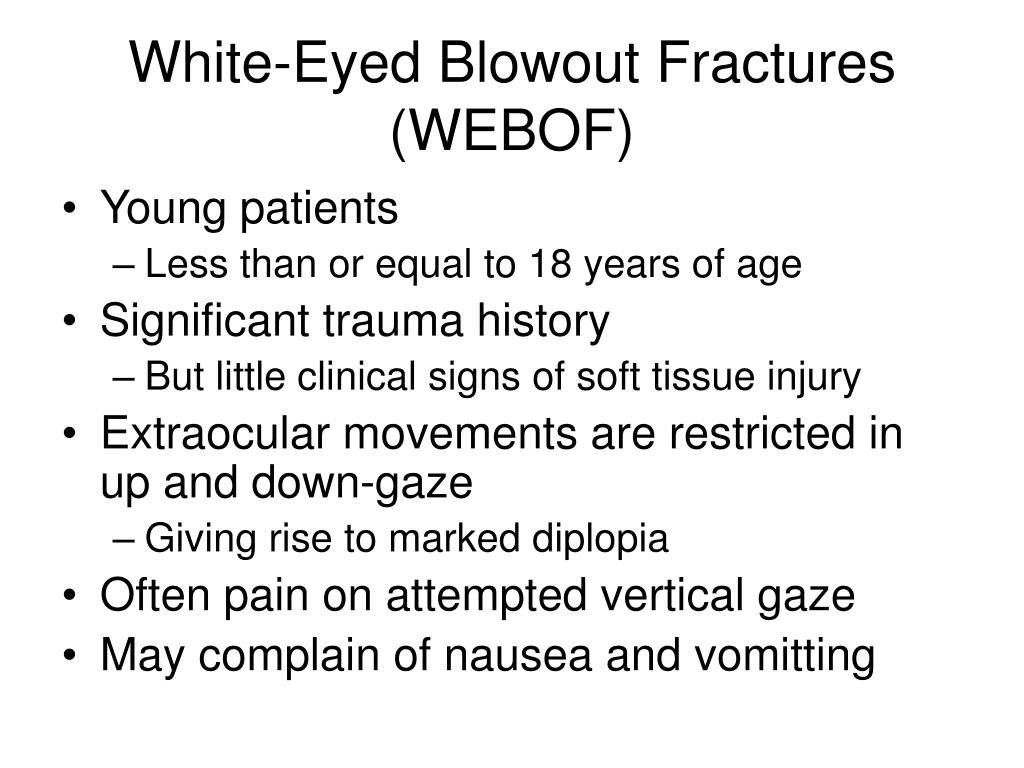 White-Eyed Blowout Fractures (WEBOF)

• Young patients
  – Less than or equal to 18 years of age
• Significant trauma history
  – But little clinical signs of soft tissue injury
• Extraocular movements are restricted in up and down-gaze
  – Giving rise to marked diplopia
• Often pain on attempted vertical gaze
• May complain of nausea and vomitting